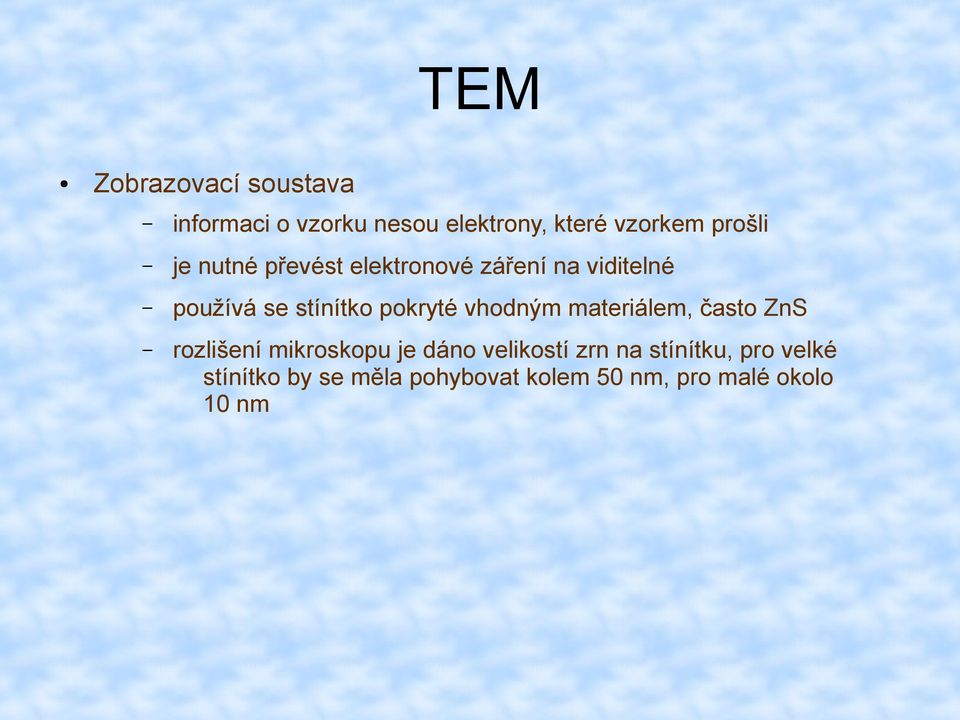 TEM

• Zobrazovací soustava
 – informaci o vzorku nesou elektrony, které vzorkem prošli
 – je nutné převést elektronové záření na viditelné
 – používá se stínítko pokryté vhodným materiálem, často ZnS
 – rozlišení mikroskopu je dáno velikostí zrn na stínítku, pro velké stínítko by se měla pohybovat kolem 50 nm, pro malé okolo 10 nm